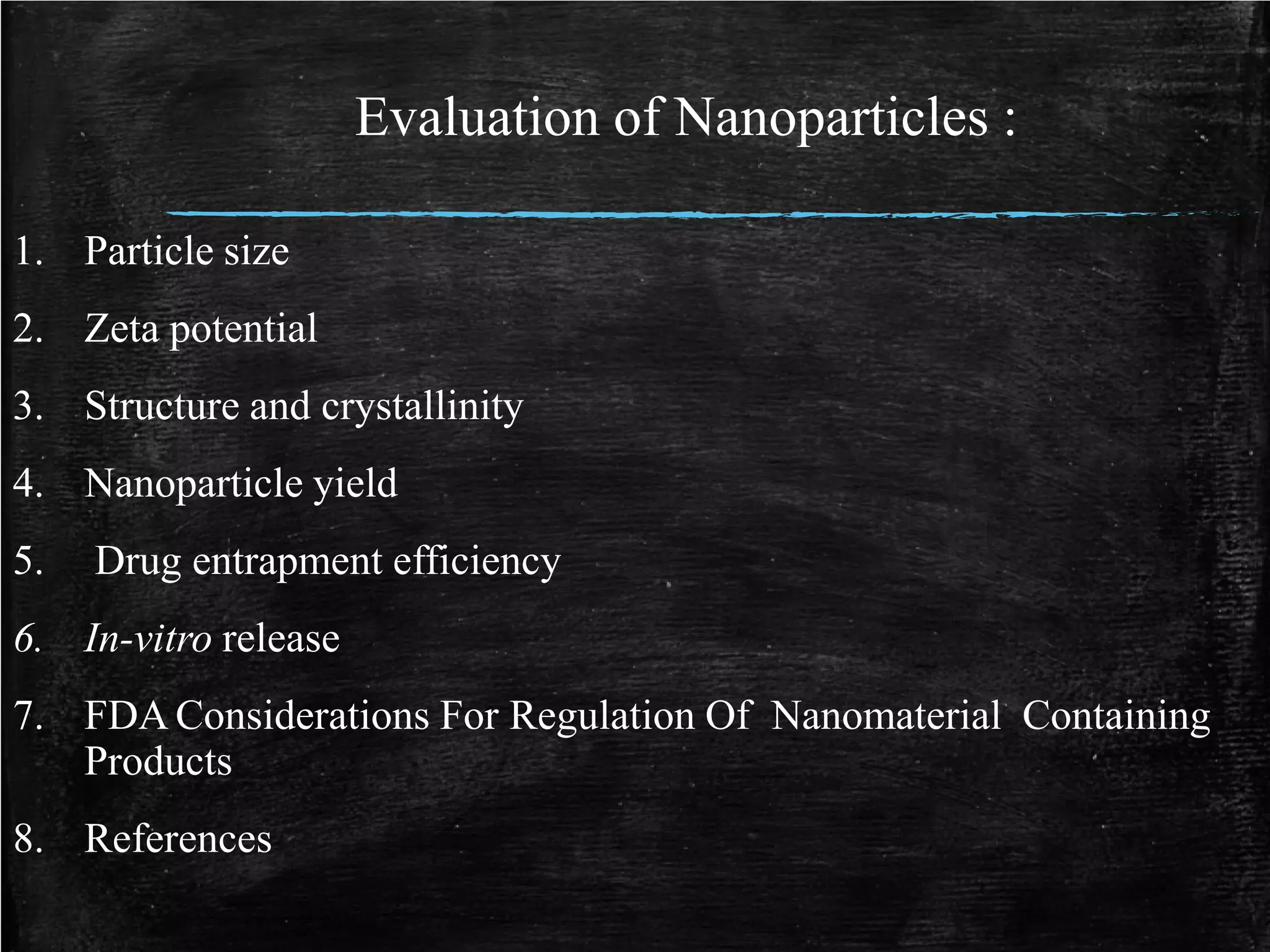 Evaluation of Nanoparticles :

1. Particle size

2. Zeta potential

3. Structure and crystallinity

4. Nanoparticle yield

5. Drug entrapment efficiency

6. In-vitro release

7. FDA Considerations For Regulation Of Nanomaterial Containing Products

8. References